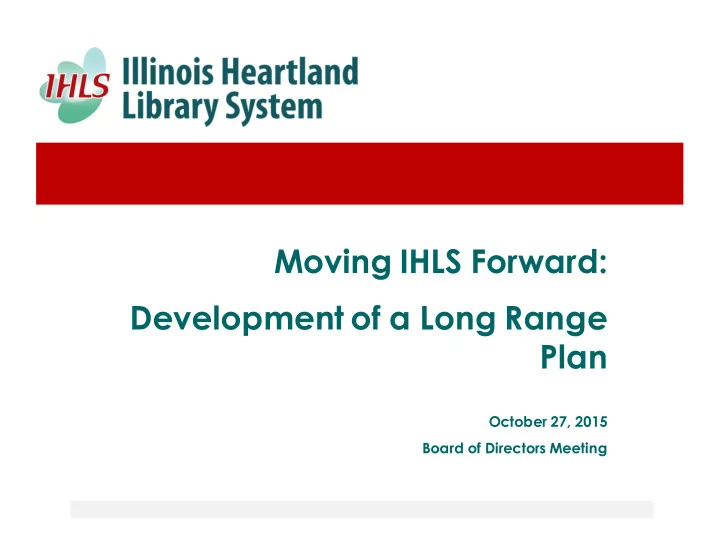 IHLS Illinois Heartland Library System

Moving IHLS Forward:

Development of a Long Range Plan

October 27, 2015

Board of Directors Meeting